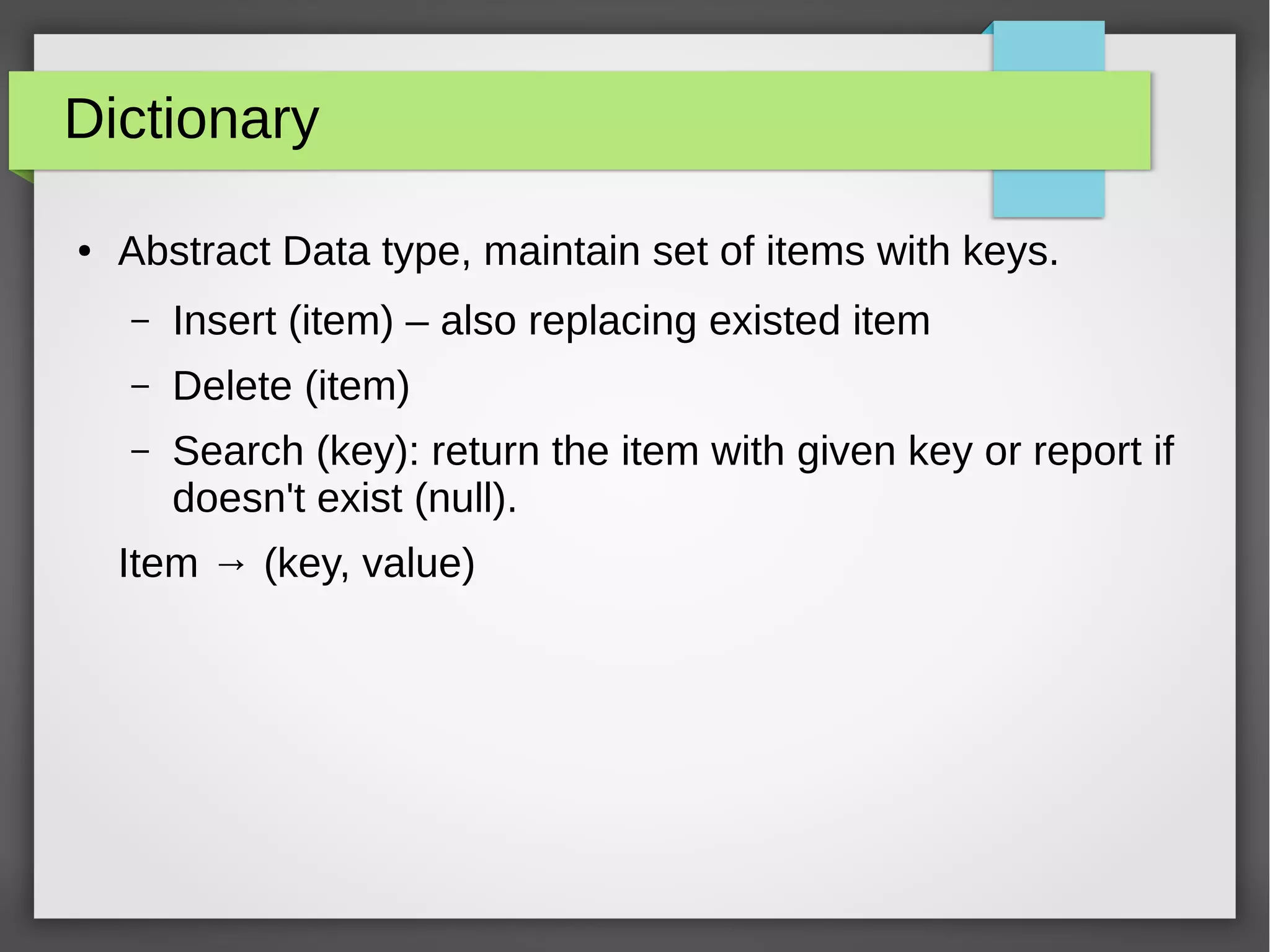 Dictionary

• Abstract Data type, maintain set of items with keys.

– Insert (item) – also replacing existed item

– Delete (item)

– Search (key): return the item with given key or report if doesn't exist (null).

Item → (key, value)